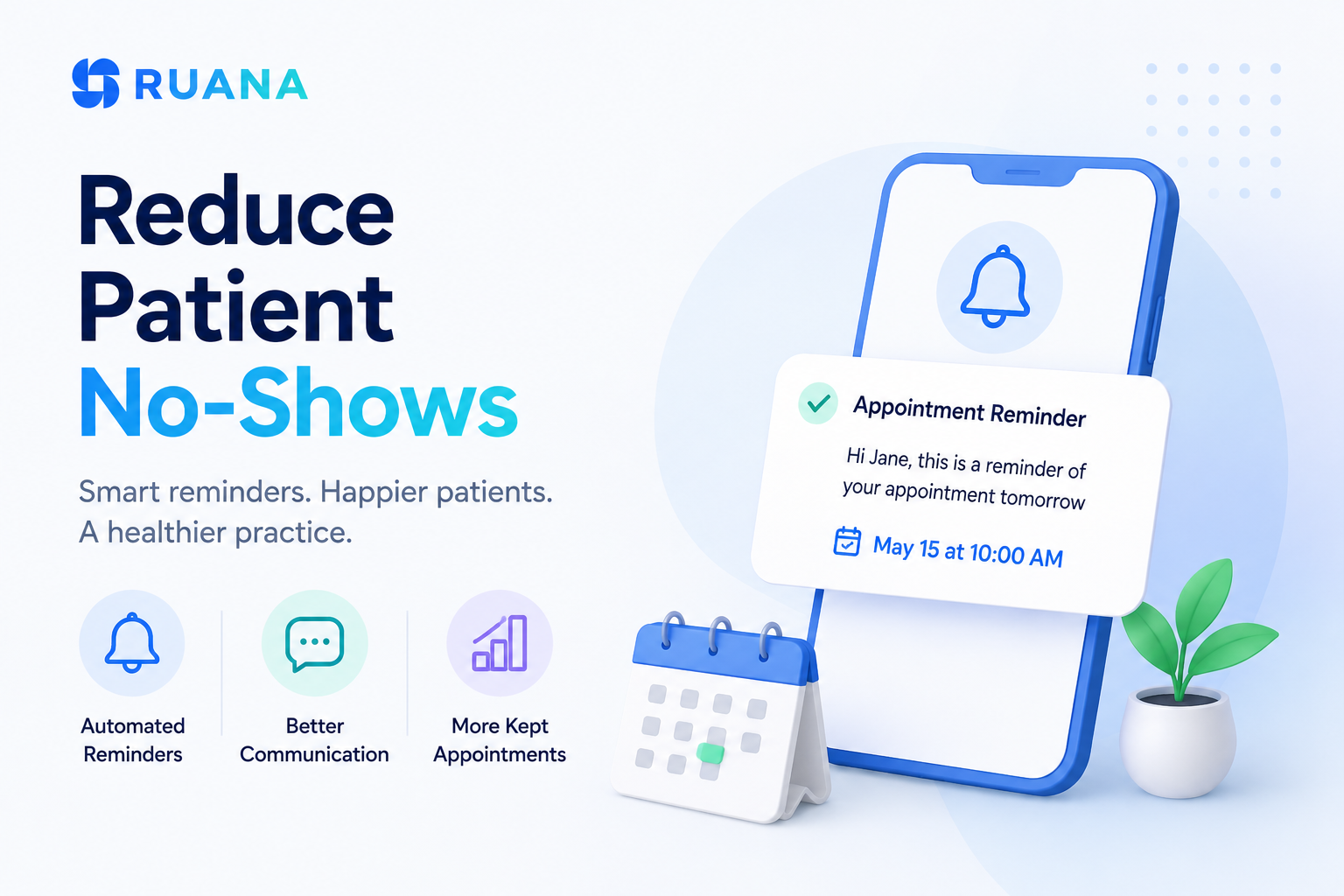 RUANA

Reduce
Patient
No-Shows

Smart reminders. Happier patients. A healthier practice.

Automated
Reminders

Better
Communication

More Kept
Appointments

Appointment Reminder

Hi Jane, this is a reminder of your appointment tomorrow

May 15 at 10:00 AM